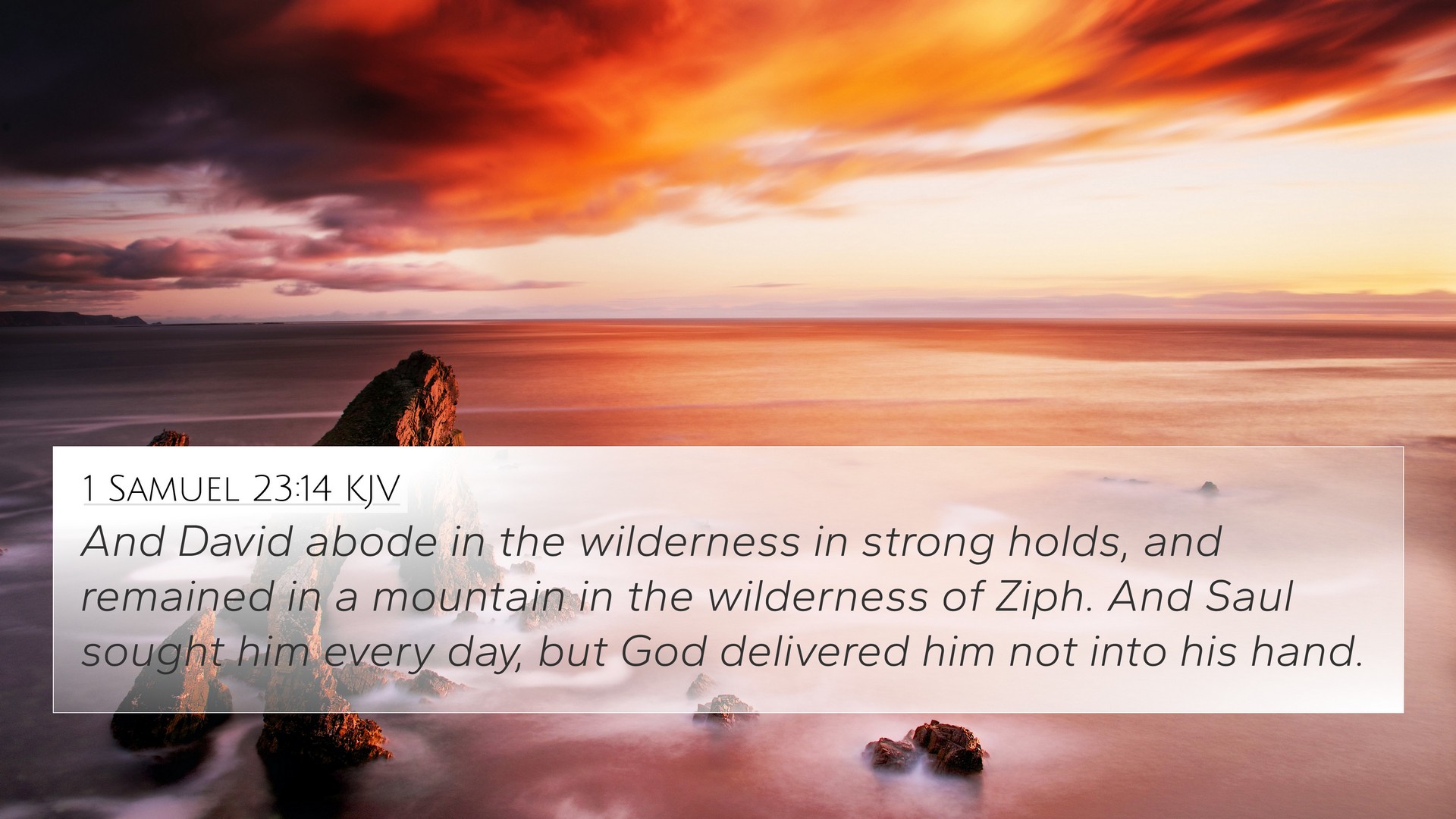 1 Samuel 23:14 KJV

And David abode in the wilderness in strong holds, and remained in a mountain in the wilderness of Ziph. And Saul sought him every day, but God delivered him not into his hand.